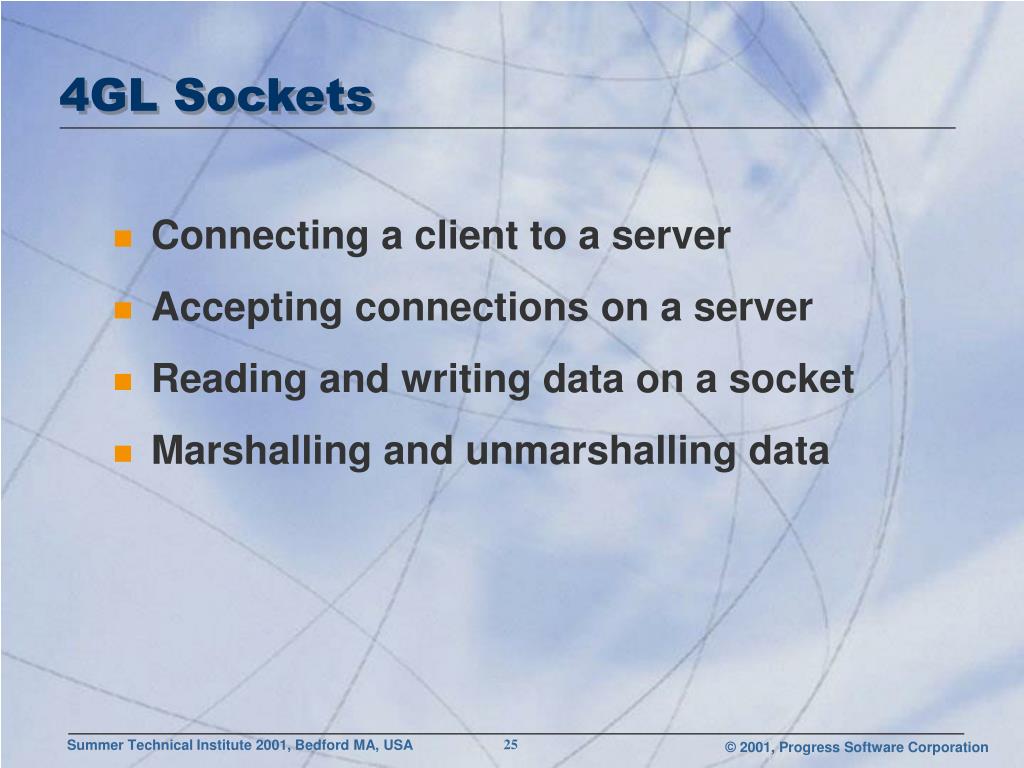 4GL Sockets

- Connecting a client to a server
- Accepting connections on a server
- Reading and writing data on a socket
- Marshalling and unmarshalling data

Summer Technical Institute 2001, Bedford MA, USA

25

© 2001, Progress Software Corporation